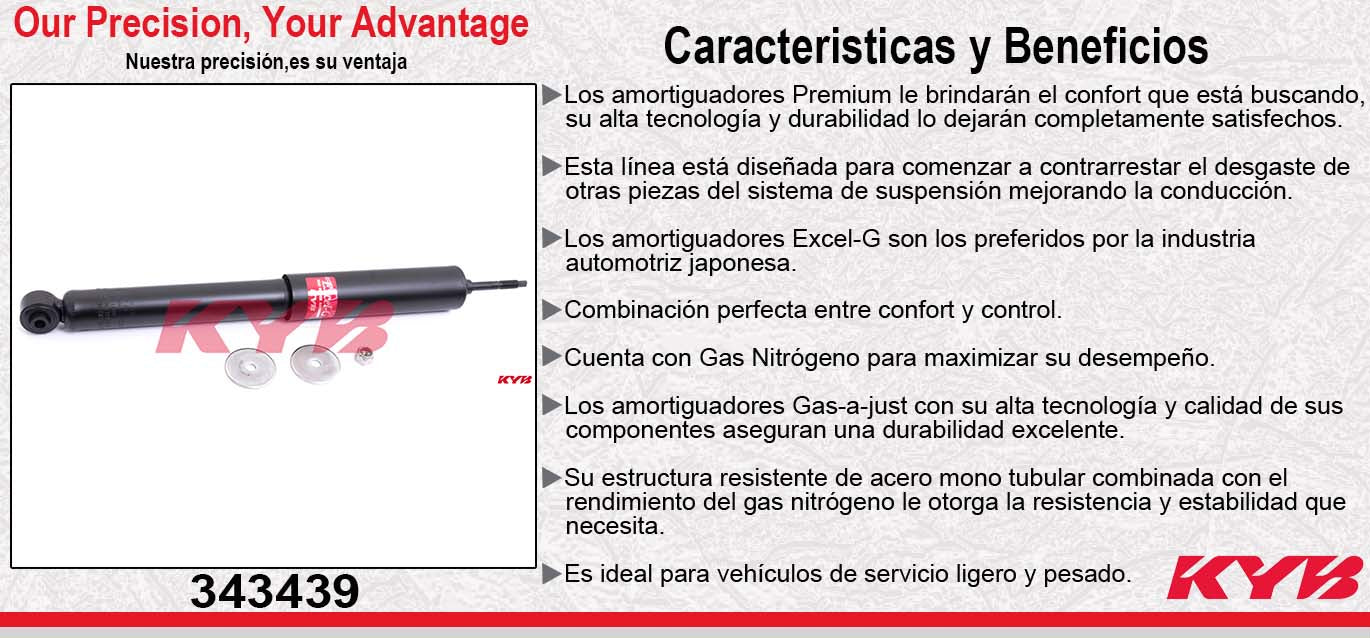 Our Precision, Your Advantage
Nuestra precisión,es su ventaja

KYB

KYB

343439

Caracteristicas y Beneficios

▶Los amortiguadores Premium le brindarán el confort que está buscando, su alta tecnología y durabilidad lo dejarán completamente satisfechos.

▶Esta línea está diseñada para comenzar a contrarrestar el desgaste de otras piezas del sistema de suspensión mejorando la conducción.

▶Los amortiguadores Excel-G son los preferidos por la industria automotriz japonesa.

▶Combinación perfecta entre confort y control.

▶Cuenta con Gas Nitrógeno para maximizar su desempeño.

▶Los amortiguadores Gas-a-just con su alta tecnología y calidad de sus componentes aseguran una durabilidad excelente.

▶Su estructura resistente de acero mono tubular combinada con el rendimiento del gas nitrógeno le otorga la resistencia y estabilidad que necesita.

▶Es ideal para vehículos de servicio ligero y pesado.

KYB